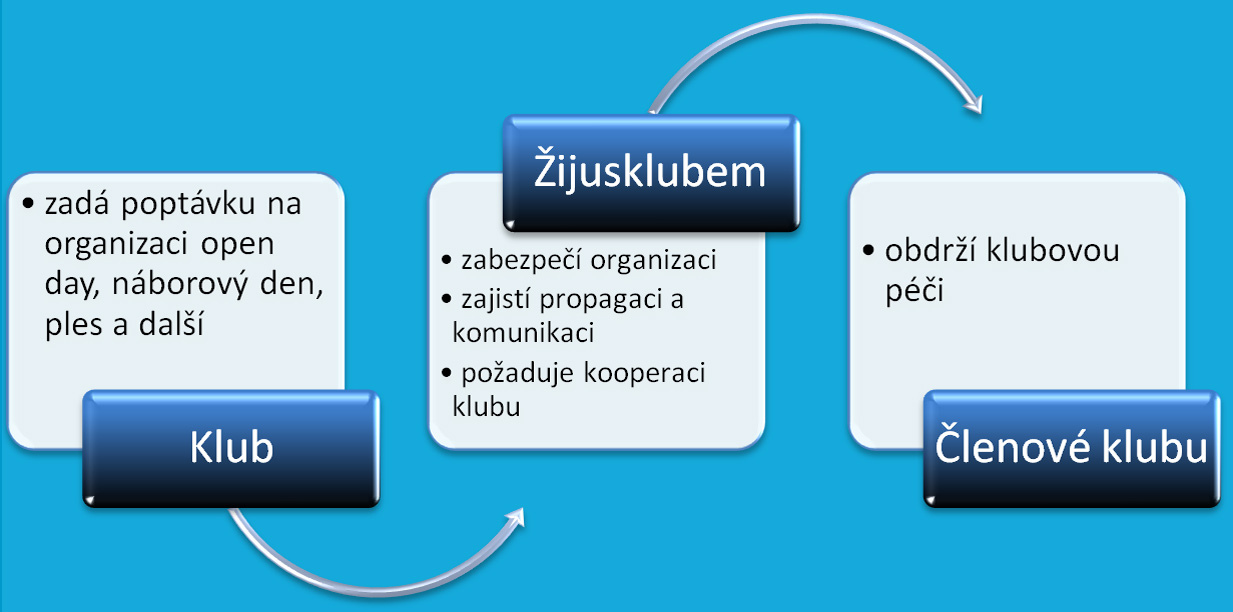 • zadá poptávku na organizaci open day, náborový den, ples a další

Klub

Žijusklubem

• zabezpečí organizaci
• zajistí propagaci a komunikaci
• požaduje kooperaci klubu

• obdrží klubovou péči

Členové klubu